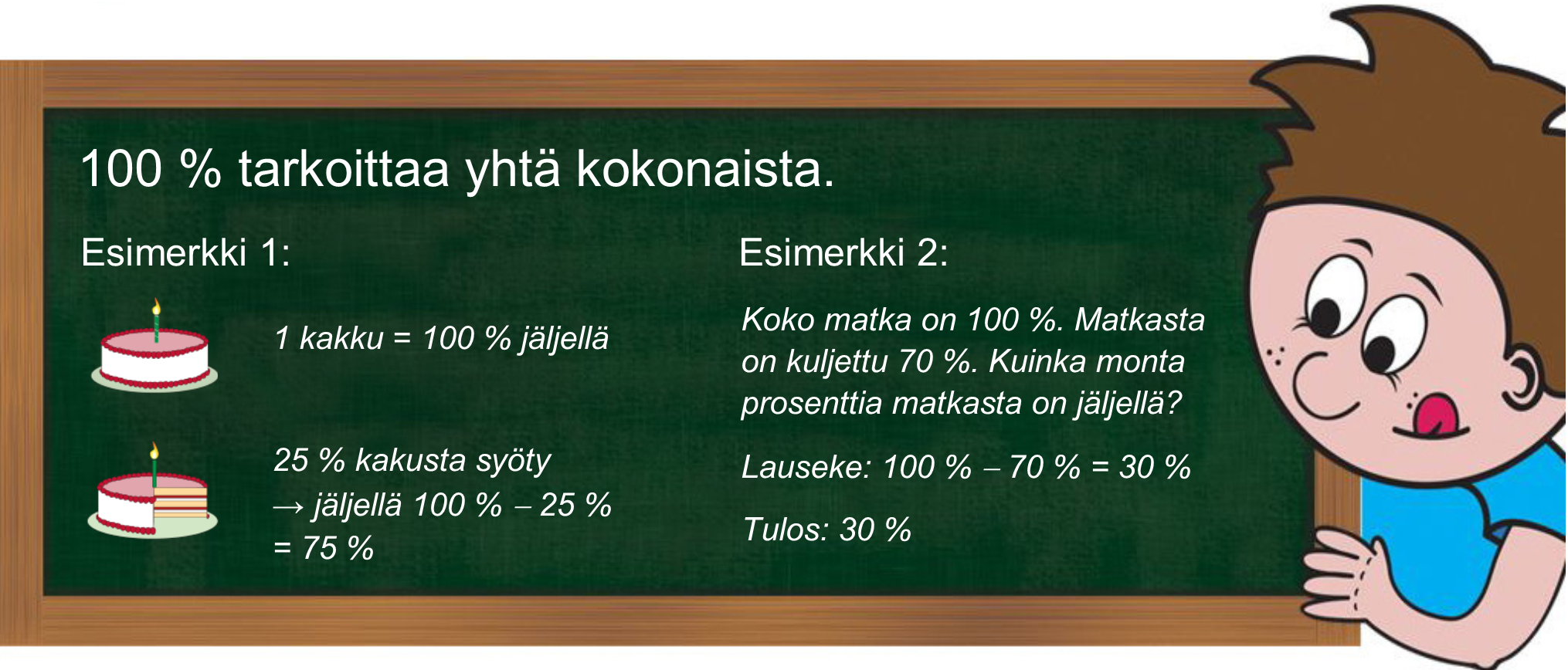 100 % tarkoittaa yhtä kokonaista.

Esimerkki 1:

1 kakku = 100 % jäljellä

25 % kakusta syöty
→ jäljellä 100 % – 25 % = 75 %

Esimerkki 2:

Koko matka on 100 %. Matkasta on kuljettu 70 %. Kuinka monta prosenttia matkasta on jäljellä?

Lauseke: 100 % – 70 % = 30 %

Tulos: 30 %